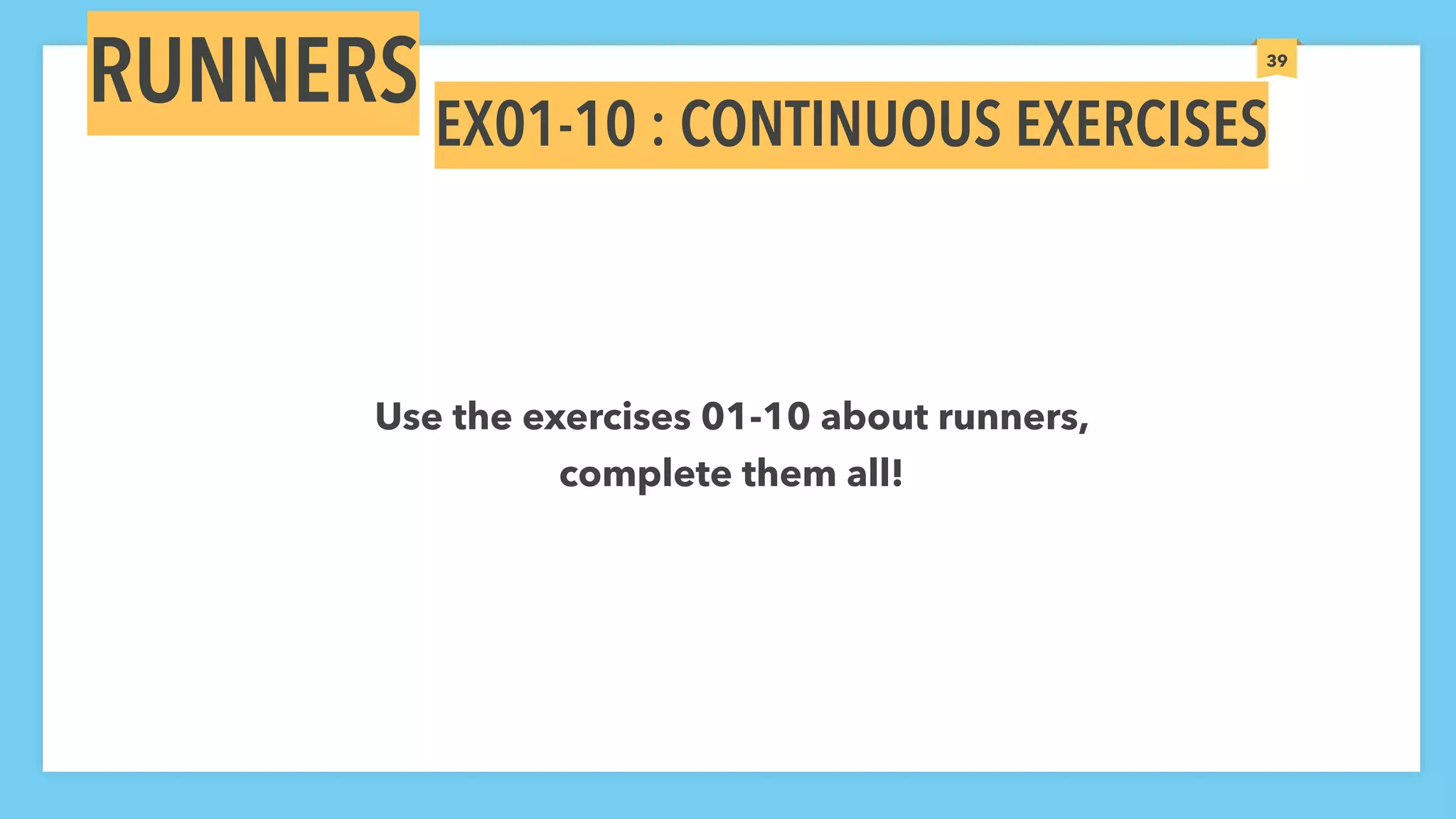 RUNNERS

39

EX01-10 : CONTINUOUS EXERCISES

Use the exercises 01-10 about runners, complete them all!